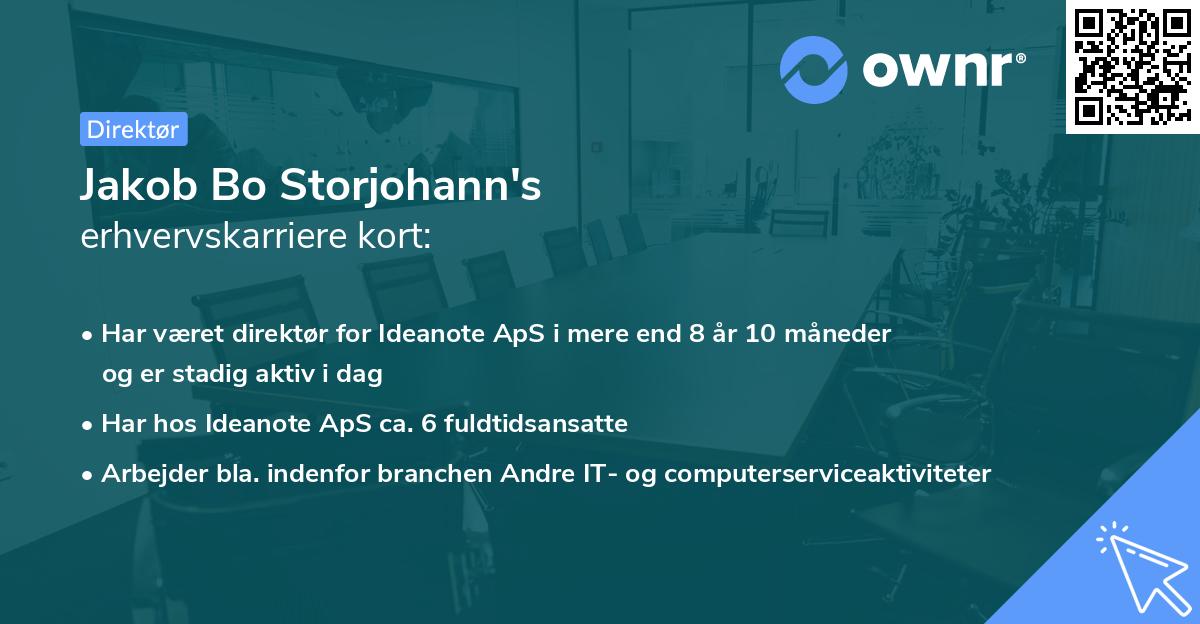 ownr®

Direktør

Jakob Bo Storjohann's
erhvervskarriere kort:

• Har været direktør for Ideanote ApS i mere end 8 år 10 måneder og er stadig aktiv i dag
• Har hos Ideanote ApS ca. 6 fuldtidsansatte
• Arbejder bla. indenfor branchen Andre IT- og computerserviceaktiviteter